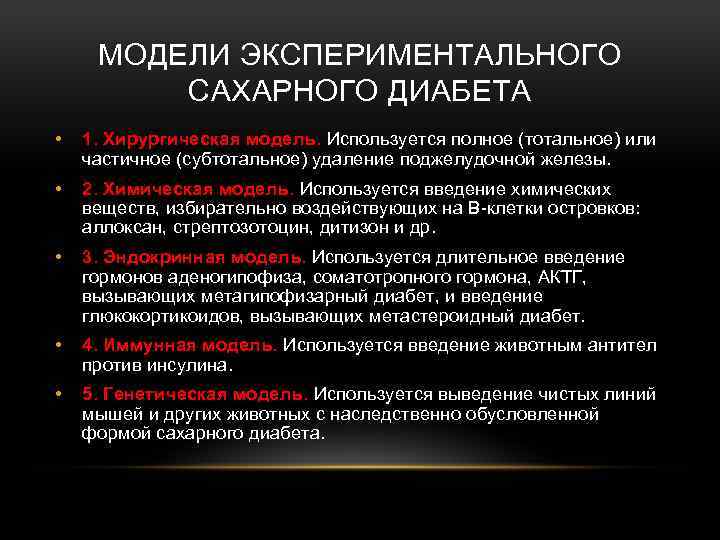 МОДЕЛИ ЭКСПЕРИМЕНТАЛЬНОГО САХАРНОГО ДИАБЕТА

• 1. Хирургическая модель. Используется полное (тотальное) или частичное (субтотальное) удаление поджелудочной железы.

• 2. Химическая модель. Используется введение химических веществ, избирательно воздействующих на В-клетки островков: аллоксан, стрептозотоцин, дитизон и др.

• 3. Эндокринная модель. Используется длительное введение гормонов аденогипофиза, соматотропного гормона, АКТГ, вызывающих метагипофизарный диабет, и введение глюкокортикоидов, вызывающих метастероидный диабет.

• 4. Иммунная модель. Используется введение животным антител против инсулина.

• 5. Генетическая модель. Используется выведение чистых линий мышей и других животных с наследственно обусловленной формой сахарного диабета.